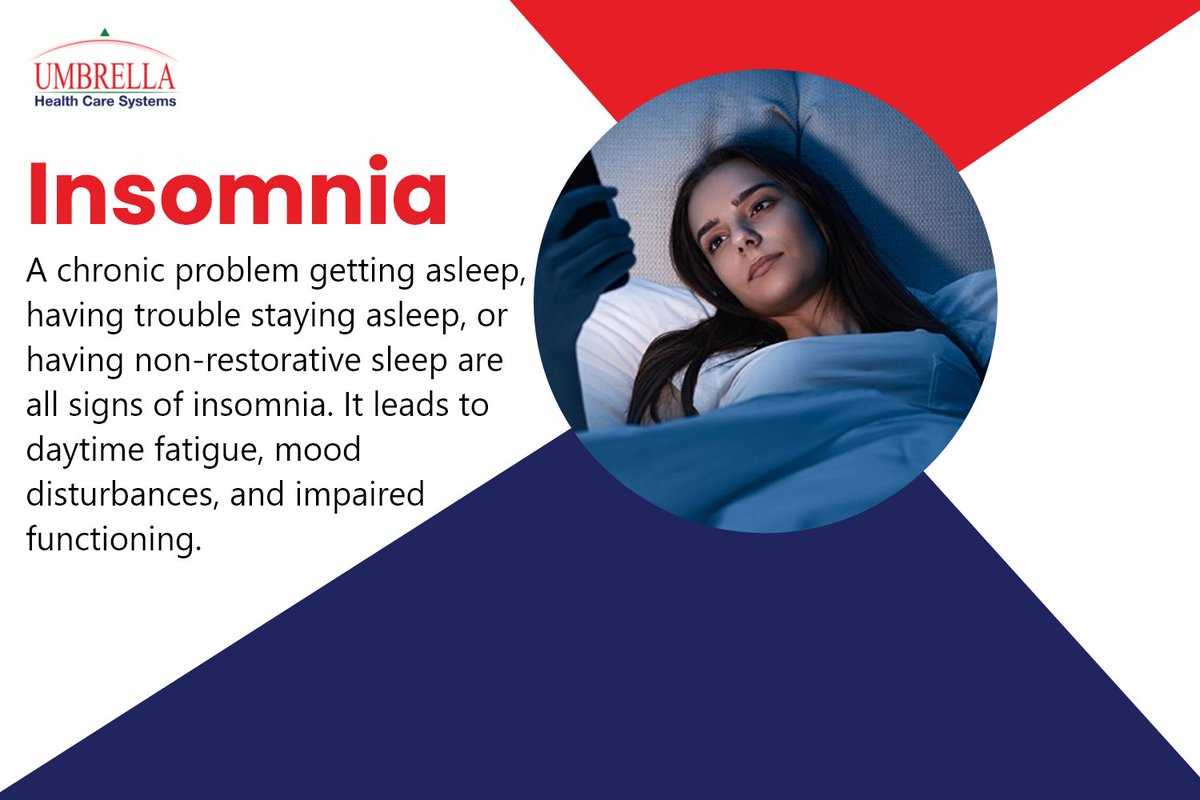 UMBRELLA
Health Care Systems

Insomnia

A chronic problem getting asleep, having trouble staying asleep, or having non-restorative sleep are all signs of insomnia. It leads to daytime fatigue, mood disturbances, and impaired functioning.